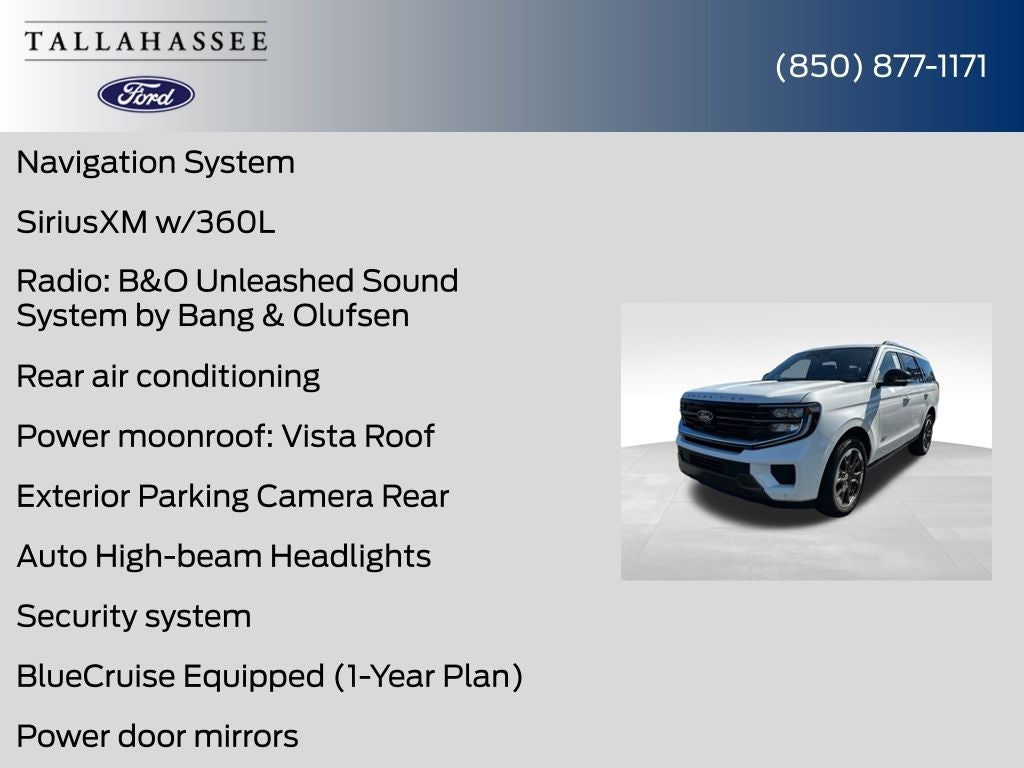 TALLAHASSEE
Ford

(850) 877-1171

Navigation System

SiriusXM w/360L

Radio: B&O Unleashed Sound System by Bang & Olufsen

Rear air conditioning

Power moonroof: Vista Roof

Exterior Parking Camera Rear

Auto High-beam Headlights

Security system

BlueCruise Equipped (1-Year Plan)

Power door mirrors